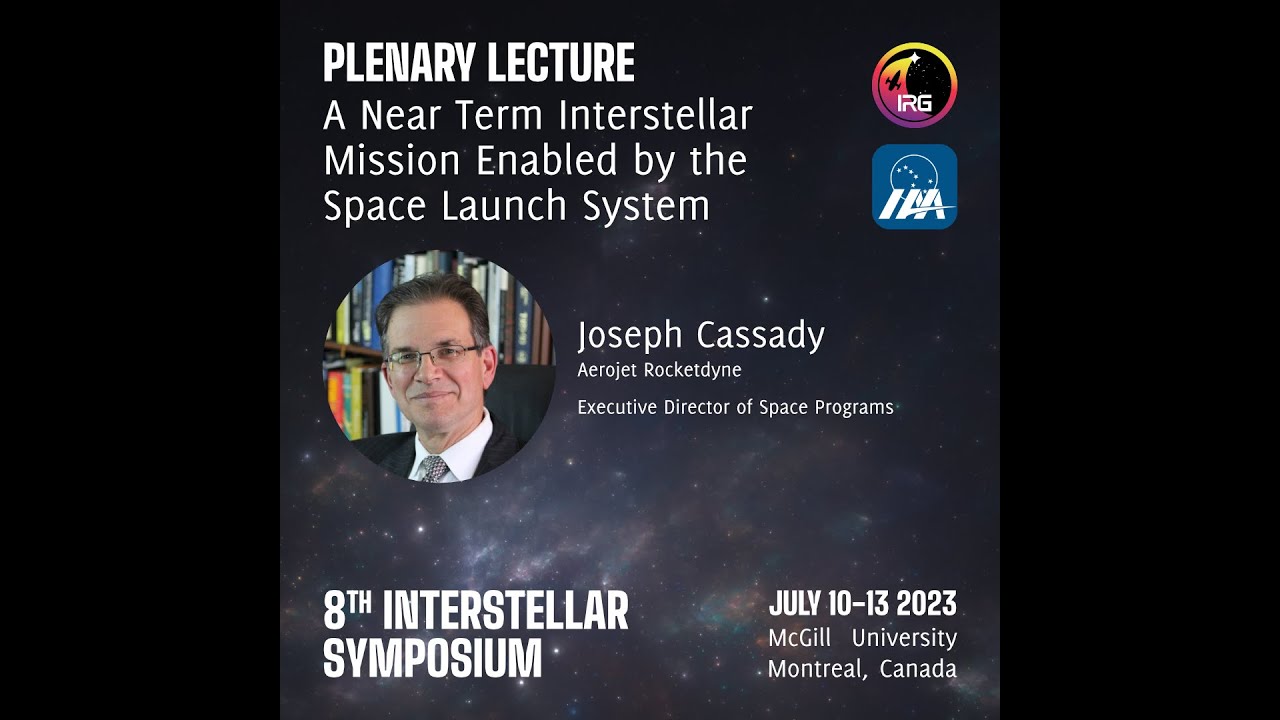 PLENARY LECTURE
A Near Term Interstellar Mission Enabled by the Space Launch System

IRG

IAA

Joseph Cassady
Aerojet Rocketdyne
Executive Director of Space Programs

8TH INTERSTELLAR SYMPOSIUM

JULY 10-13 2023
McGill University
Montreal, Canada